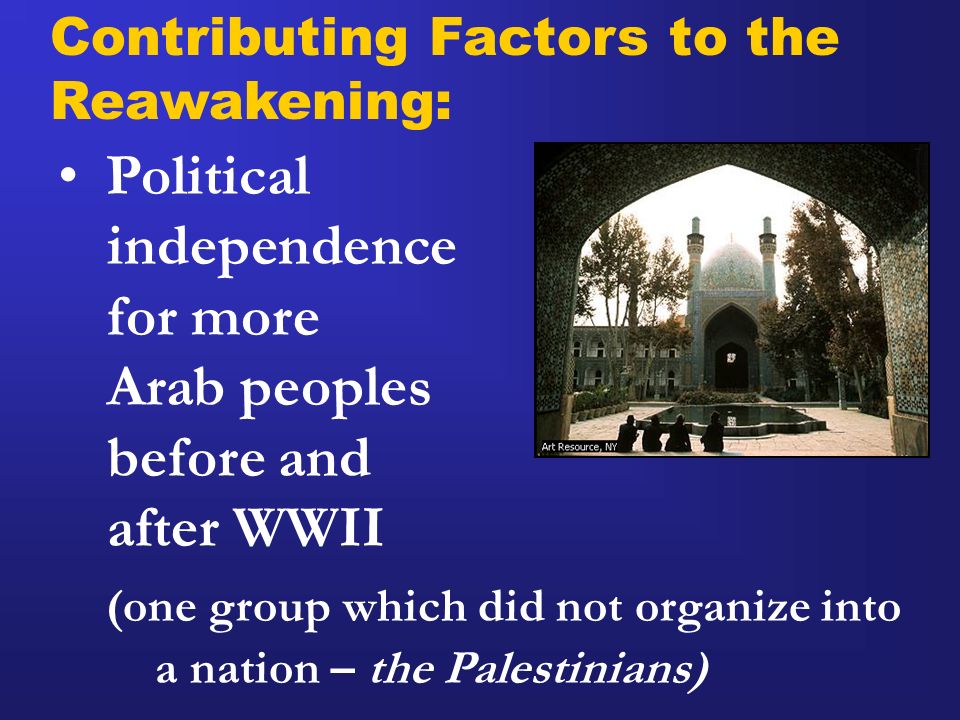 Contributing Factors to the Reawakening:

• Political independence for more Arab peoples before and after WWII

Art Resource, NY

(one group which did not organize into a nation – the Palestinians)